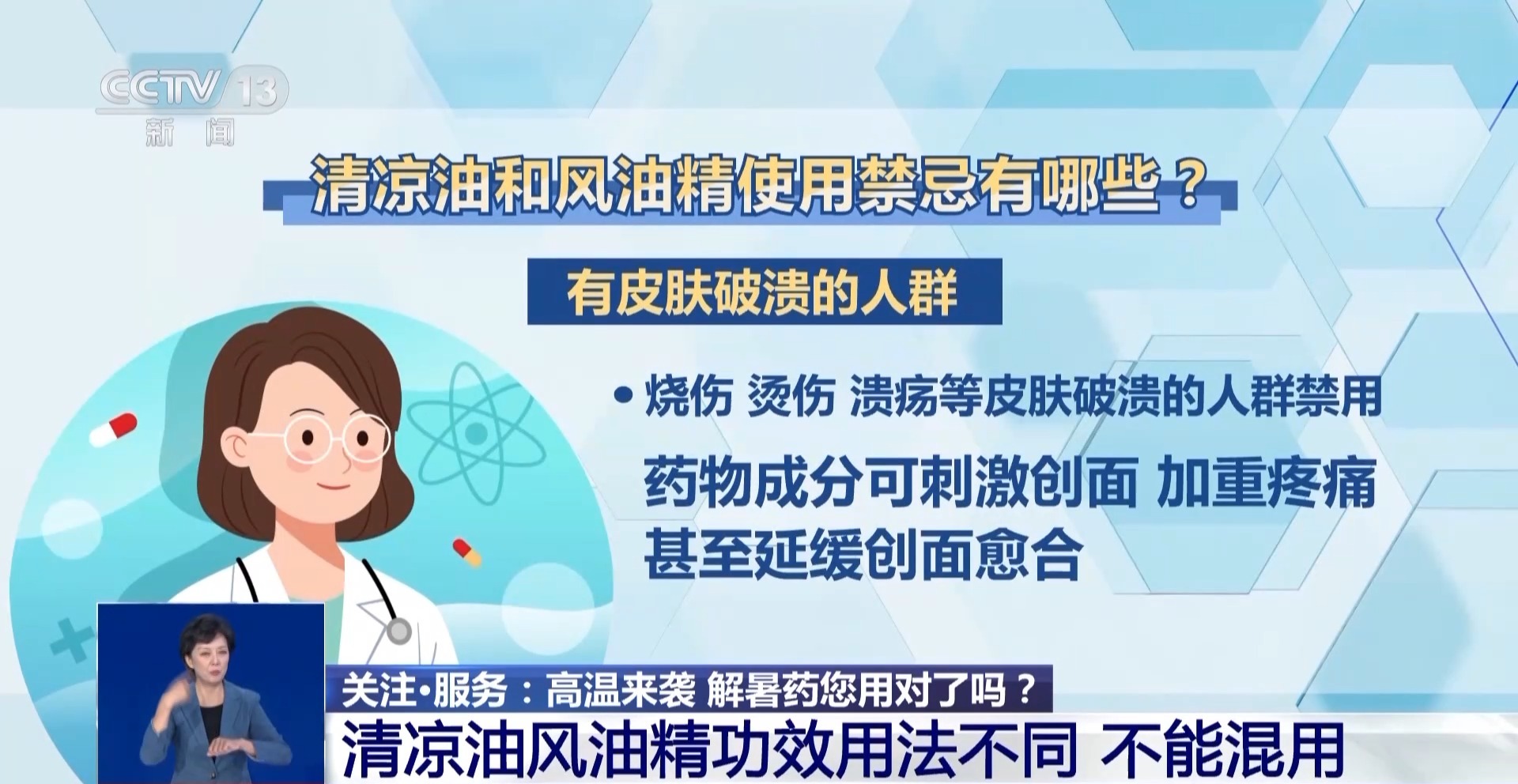 CCTV 13
新闻

清凉油和风油精使用禁忌有哪些？

有皮肤破溃的人群

• 烧伤 烫伤 溃疡等皮肤破溃的人群禁用

药物成分可刺激创面 加重疼痛
甚至延缓创面愈合

关注·服务：高温来袭 解暑药您用对了吗？
清凉油风油精功效用法不同 不能混用